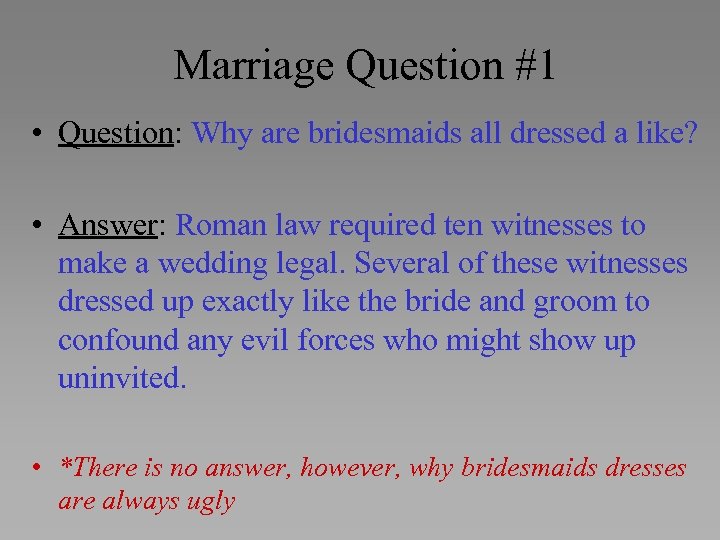 Marriage Question #1

• Question: Why are bridesmaids all dressed a like?

• Answer: Roman law required ten witnesses to make a wedding legal. Several of these witnesses dressed up exactly like the bride and groom to confound any evil forces who might show up uninvited.

• *There is no answer, however, why bridesmaids dresses are always ugly